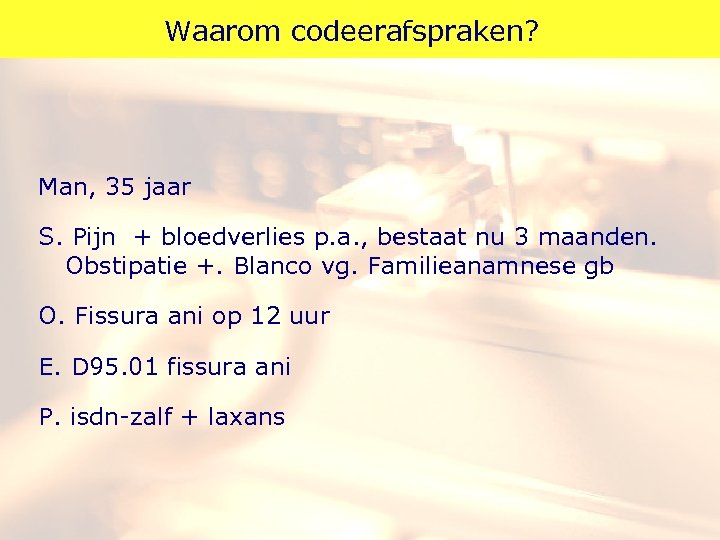 Waarom codeerafspraken?

Man, 35 jaar

S. Pijn + bloedverlies p.a., bestaat nu 3 maanden. Obstipatie +. Blanco vg. Familieanamnese gb

O. Fissura ani op 12 uur

E. D95.01 fissura ani

P. isdn-zalf + laxans